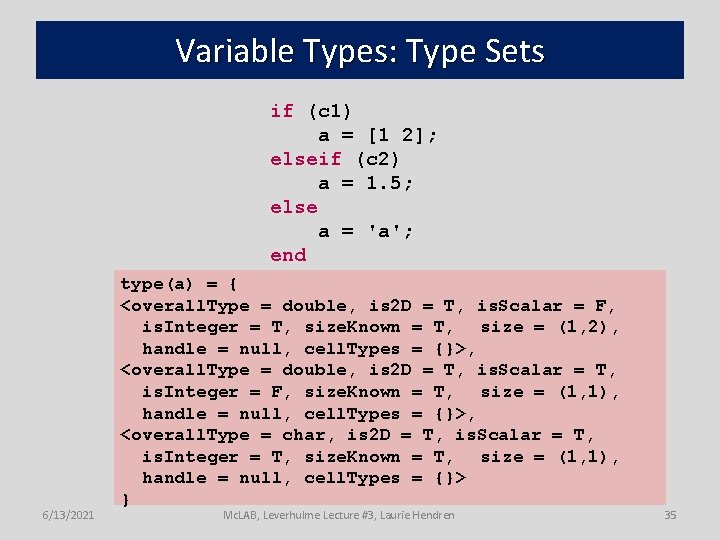 Variable Types: Type Sets

if (c1)
    a = [1 2];
elseif (c2)
    a = 1.5;
else
    a = 'a';
end

type(a) = {
<overallType = double, is2D = T, isScalar = F,
  isInteger = T, sizeKnown = T, size = (1,2),
  handle = null, cellTypes = {}>,
<overallType = double, is2D = T, isScalar = T,
  isInteger = F, sizeKnown = T, size = (1,1),
  handle = null, cellTypes = {}>,
<overallType = char, is2D = T, isScalar = T,
  isInteger = T, sizeKnown = T, size = (1,1),
  handle = null, cellTypes = {}>
}

6/13/2021

McLAB, Leverhulme Lecture #3, Laurie Hendren

35